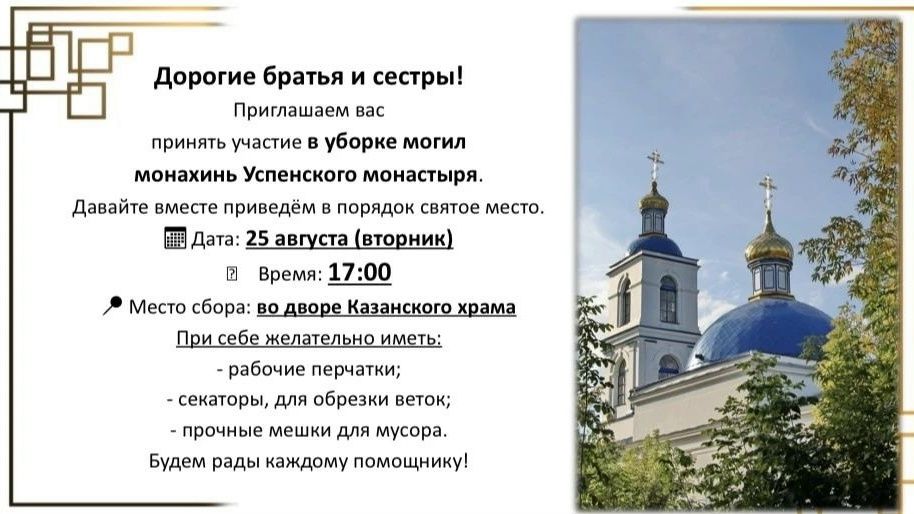 Дорогие братья и сестры!
Приглашаем вас
принять участие в уборке могил
монахинь Успенского монастыря.
Давайте вместе приведём в порядок святое место.
Дата: 25 августа (вторник)
Время: 17:00
Место сбора: во дворе Казанского храма
При себе желательно иметь:
- рабочие перчатки;
- секаторы, для обрезки веток;
- прочные мешки для мусора.
Будем рады каждому помощнику!